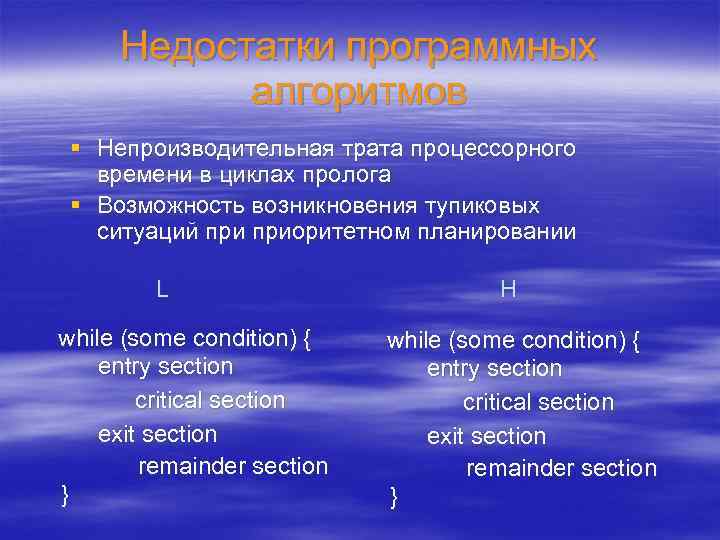 Недостатки программных алгоритмов

▪ Непроизводительная трата процессорного времени в циклах пролога
▪ Возможность возникновения тупиковых ситуаций при приоритетном планировании

L

while (some condition) {
entry section
critical section
exit section
remainder section
}

H

while (some condition) {
entry section
critical section
exit section
remainder section
}